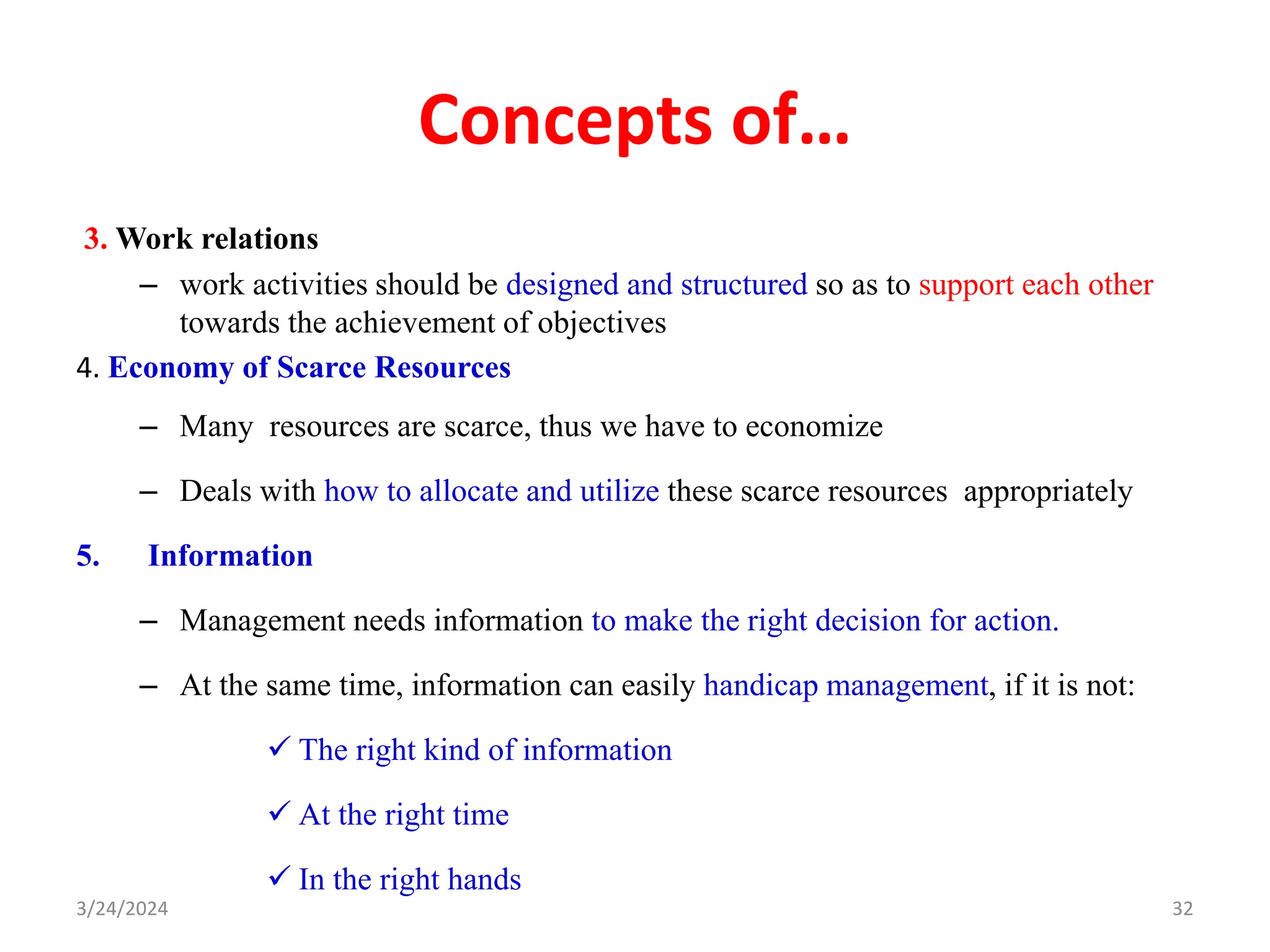 Concepts of…

3. Work relations

– work activities should be designed and structured so as to support each other towards the achievement of objectives

4. Economy of Scarce Resources

– Many resources are scarce, thus we have to economize

– Deals with how to allocate and utilize these scarce resources appropriately

5. Information

– Management needs information to make the right decision for action.

– At the same time, information can easily handicap management, if it is not:

✓ The right kind of information

✓ At the right time

✓ In the right hands

3/24/2024

32